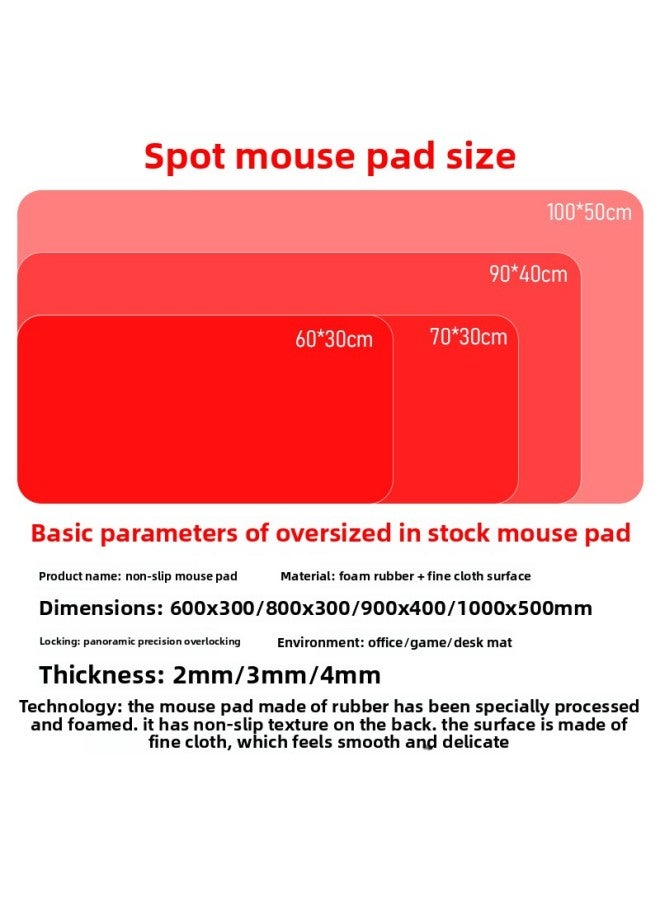 Spot mouse pad size

100*50cm

90*40cm

60*30cm

70*30cm

Basic parameters of oversized in stock mouse pad

Product name: non-slip mouse pad

Material: foam rubber + fine cloth surface

Dimensions: 600x300/800x300/900x400/1000x500mm

Locking: panoramic precision overlocking

Environment: office/game/desk mat

Thickness: 2mm/3mm/4mm

Technology: the mouse pad made of rubber has been specially processed and foamed. it has non-slip texture on the back. the surface is made of fine cloth, which feels smooth and delicate